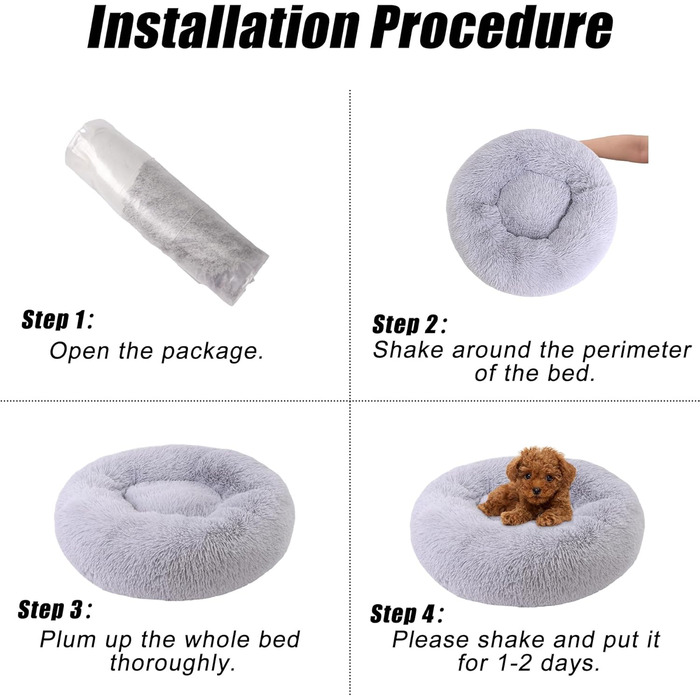 Installation Procedure

Step 1:
Open the package.

Step 2:
Shake around the perimeter of the bed.

Step 3:
Plum up the whole bed thoroughly.

Step 4:
Please shake and put it for 1-2 days.